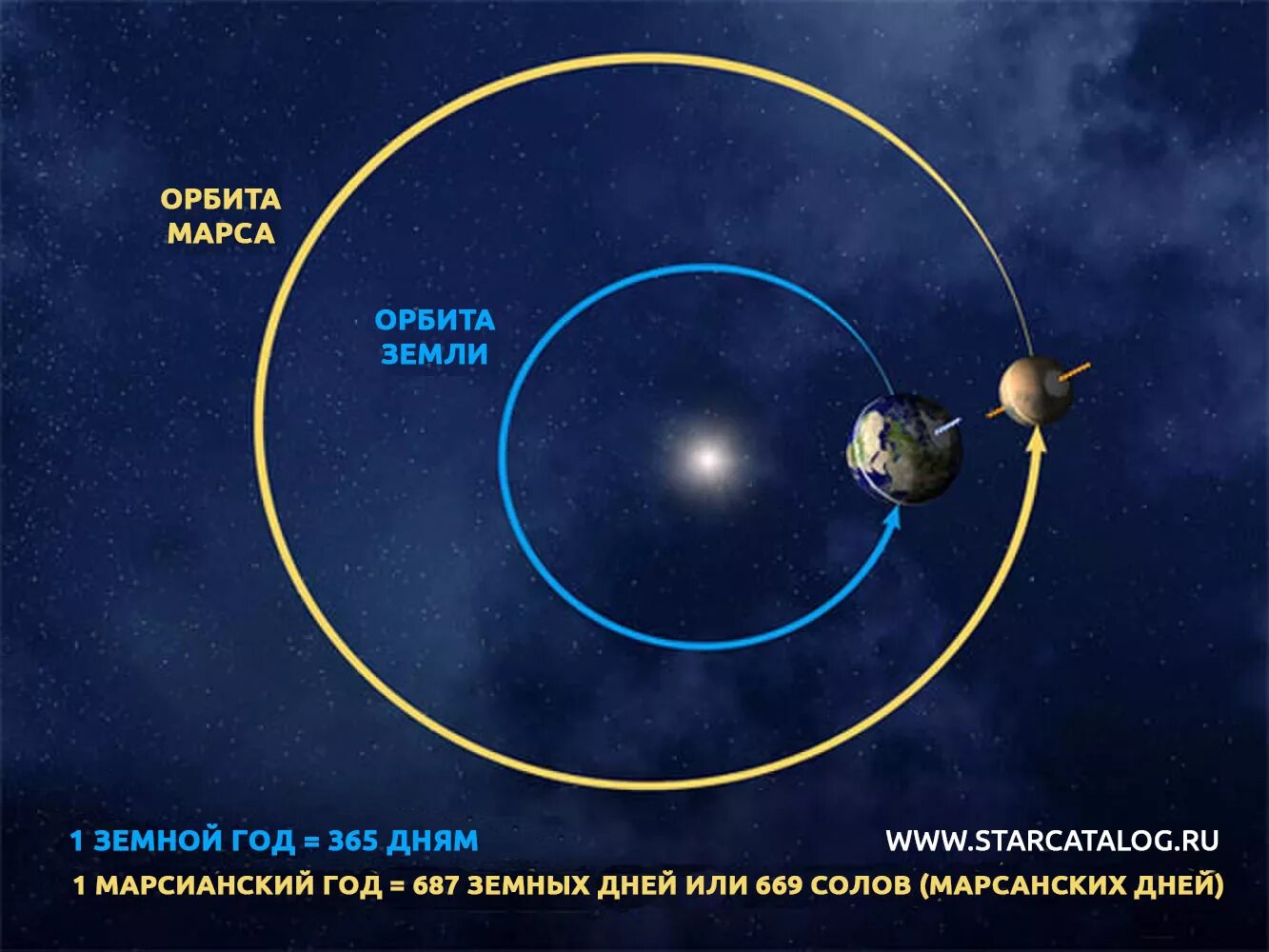 ОРБИТА МАРСА

ОРБИТА ЗЕМЛИ

1 ЗЕМНОЙ ГОД = 365 ДНЯМ

WWW.STARCATALOG.RU

1 МАРСИАНСКИЙ ГОД = 687 ЗЕМНЫХ ДНЕЙ ИЛИ 669 СОЛОВ (МАРСАНСКИХ ДНЕЙ)